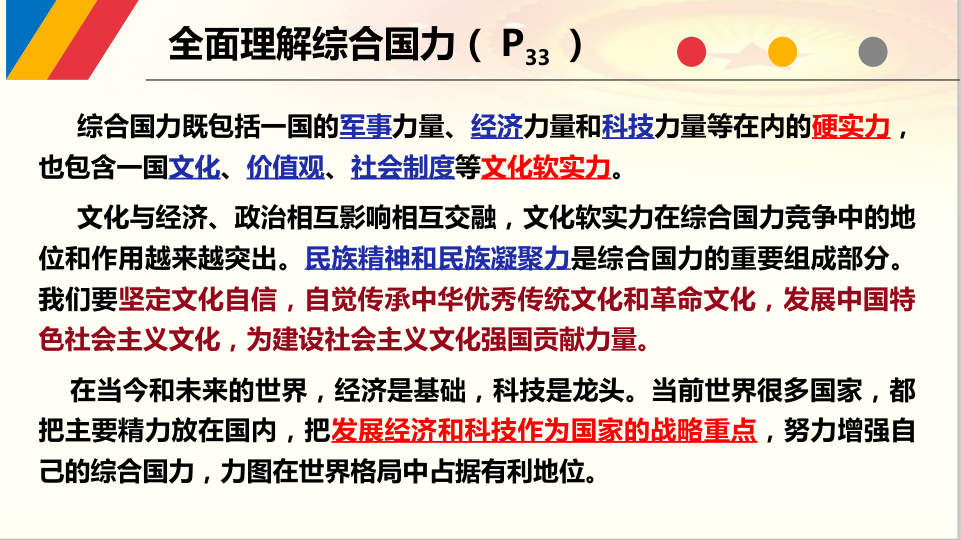 全面理解综合国力（ $P_{33}$ ）

综合国力既包括一国的军事力量、经济力量和科技力量等在内的硬实力，也包含一国文化、价值观、社会制度等文化软实力。

文化与经济、政治相互影响相互交融，文化软实力在综合国力竞争中的地位和作用越来越突出。民族精神和民族凝聚力是综合国力的重要组成部分。我们要坚定文化自信，自觉传承中华优秀传统文化和革命文化，发展中国特色社会主义文化，为建设社会主义文化强国贡献力量。

在当今和未来的世界，经济是基础，科技是龙头。当前世界很多国家，都把主要精力放在国内，把发展经济和科技作为国家的战略重点，努力增强自己的综合国力，力图在世界格局中占据有利地位。